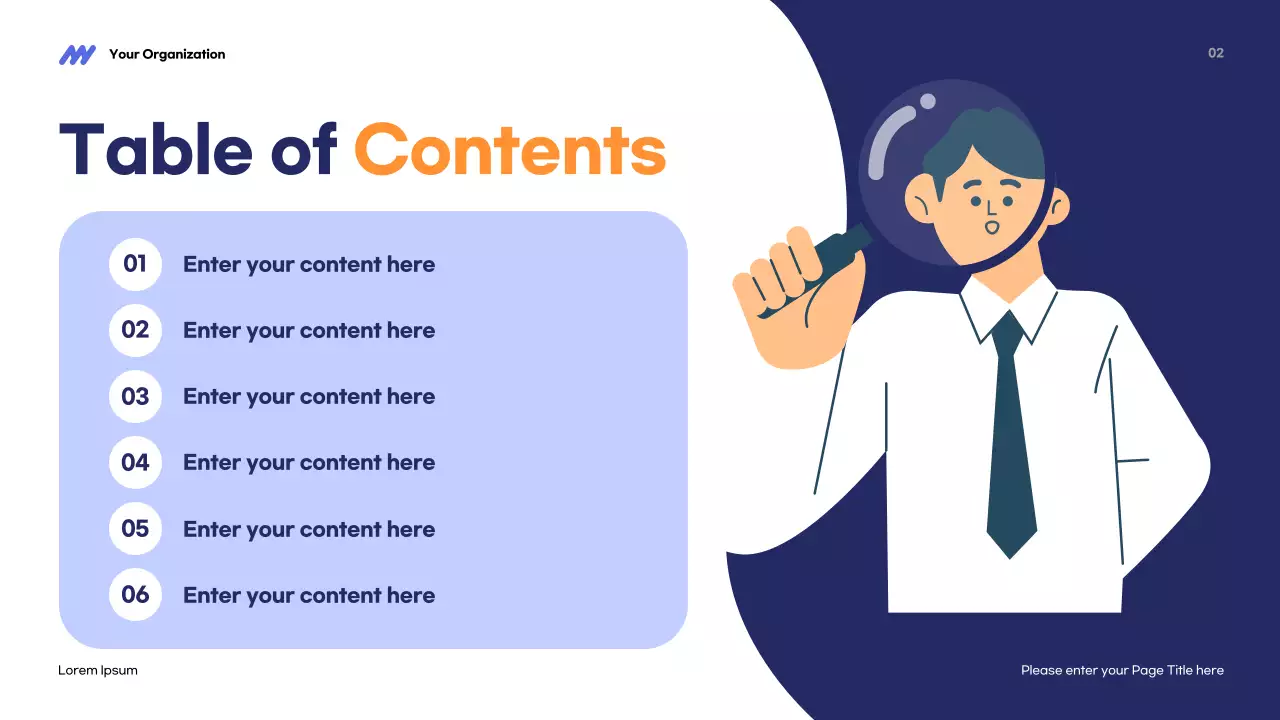 Your Organization

02

Table of Contents

01 Enter your content here

02 Enter your content here

03 Enter your content here

04 Enter your content here

05 Enter your content here

06 Enter your content here

Lorem Ipsum

Please enter your Page Title here